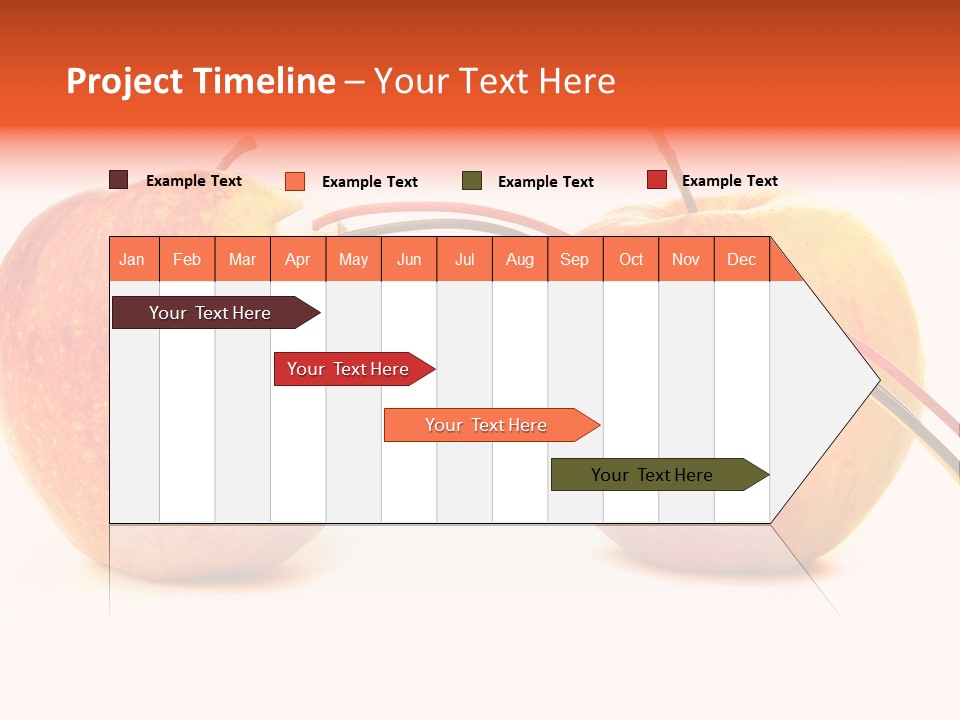 Project Timeline – Your Text Here

Example Text
Example Text
Example Text
Example Text

| Jan | Feb | Mar | Apr | May | Jun | Jul | Aug | Sep | Oct | Nov | Dec |
|---|---|---|---|---|---|---|---|---|---|---|---|

Your Text Here

Your Text Here

Your Text Here

Your Text Here